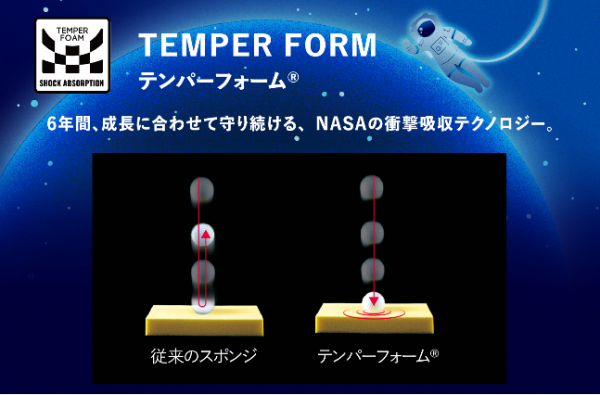 TEMPER FOAM

SHOCK ABSORPTION

TEMPER FORM

テンパーフォーム®

6年間、成長に合わせて守り続ける、NASAの衝撃吸収テクノロジー。

従来のスポンジ

テンパーフォーム®